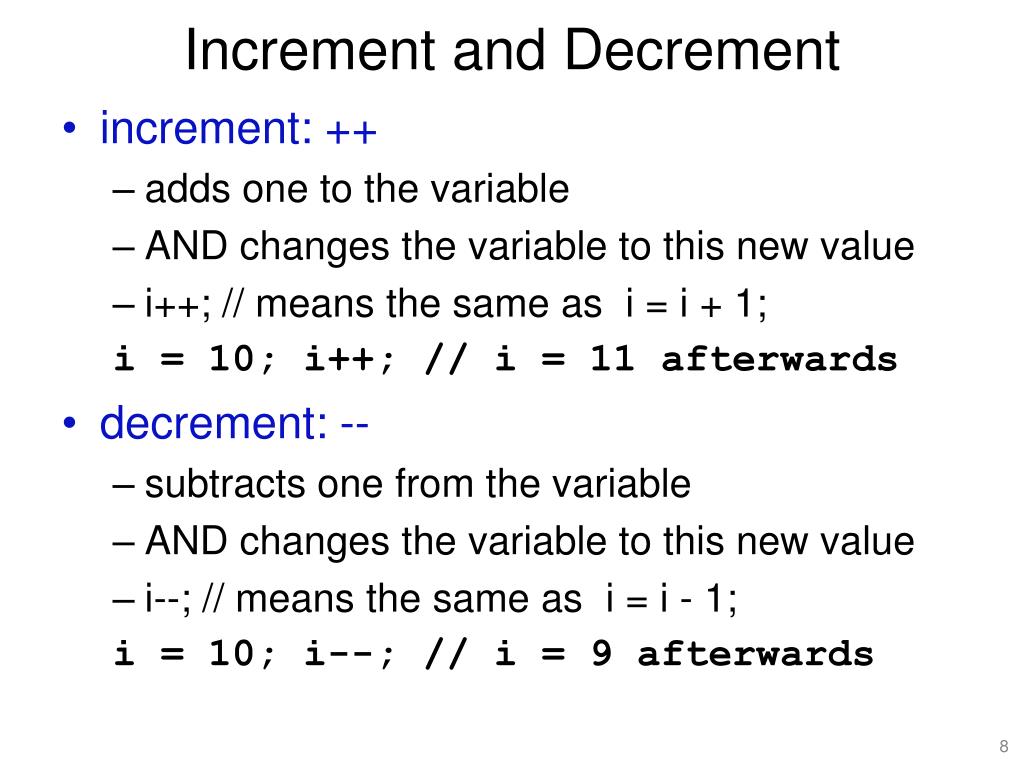 Increment and Decrement

• increment: ++
– adds one to the variable
– AND changes the variable to this new value
– i++; // means the same as i = i + 1;
i = 10; i++; // i = 11 afterwards

• decrement: --
– subtracts one from the variable
– AND changes the variable to this new value
– i--; // means the same as i = i - 1;
i = 10; i--; // i = 9 afterwards

8